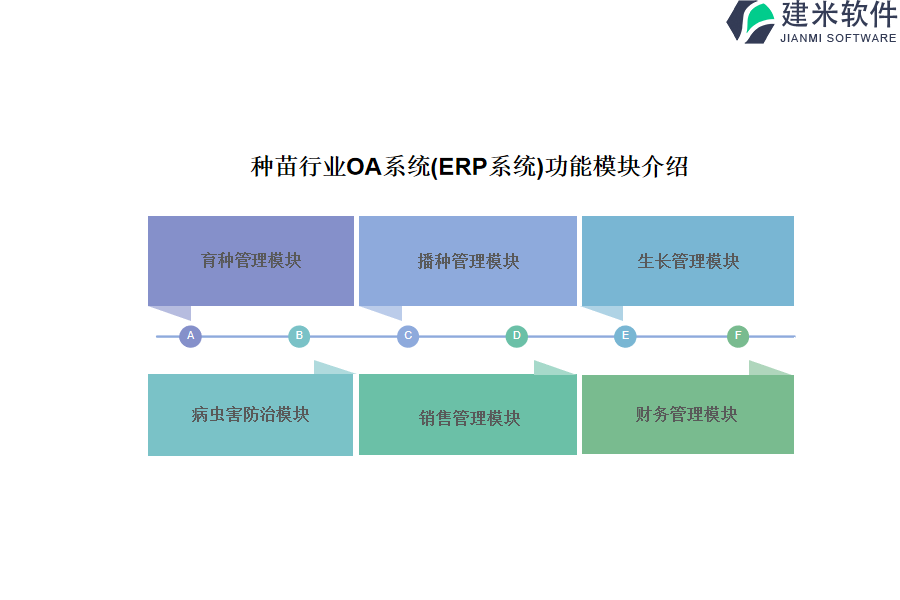 建米软件
JIANMI SOFTWARE

种苗行业OA系统(ERP系统)功能模块介绍

育种管理模块

播种管理模块

生长管理模块

A

B

C

D

E

F

病虫害防治模块

销售管理模块

财务管理模块